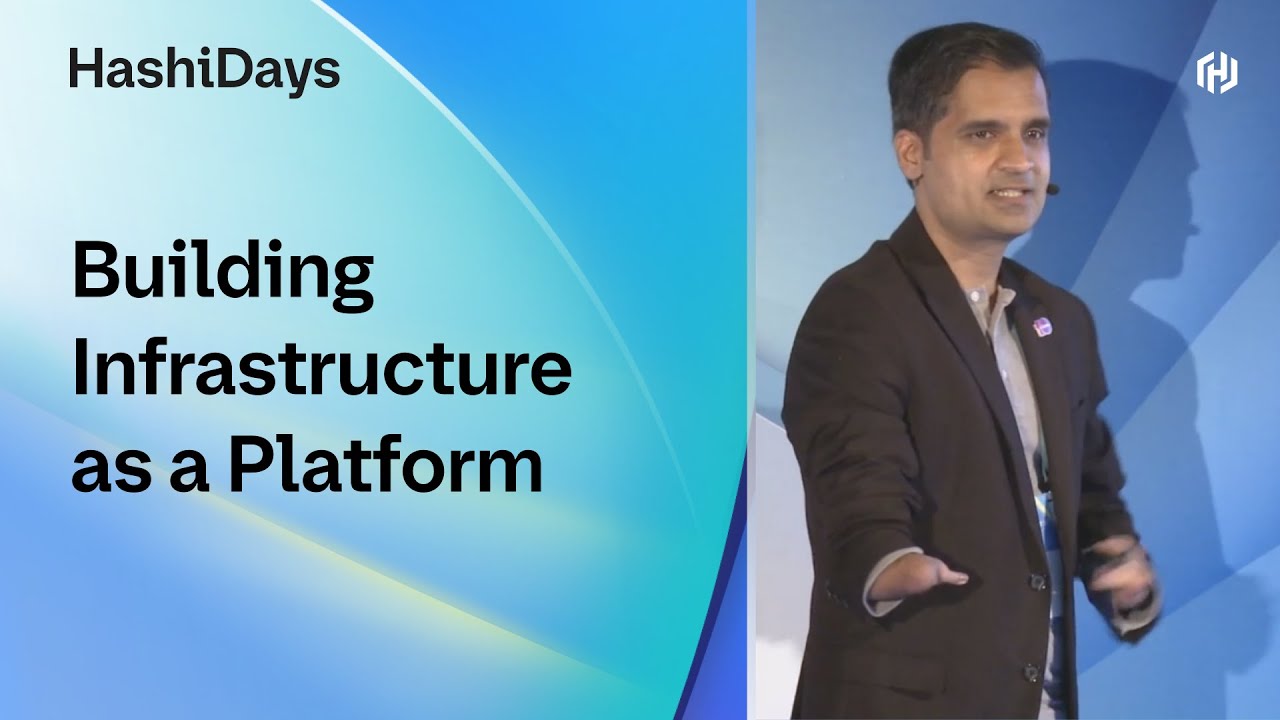 HashiDays

Building Infrastructure as a Platform